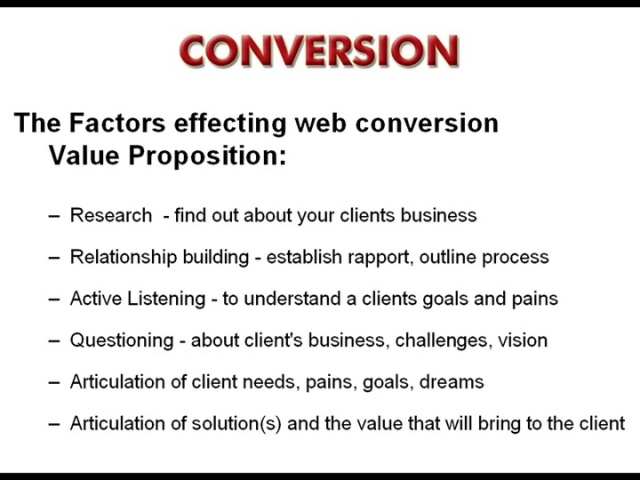 CONVERSION

The Factors effecting web conversion
Value Proposition:

– Research - find out about your clients business

– Relationship building - establish rapport, outline process

– Active Listening - to understand a clients goals and pains

– Questioning - about client's business, challenges, vision

– Articulation of client needs, pains, goals, dreams

– Articulation of solution(s) and the value that will bring to the client